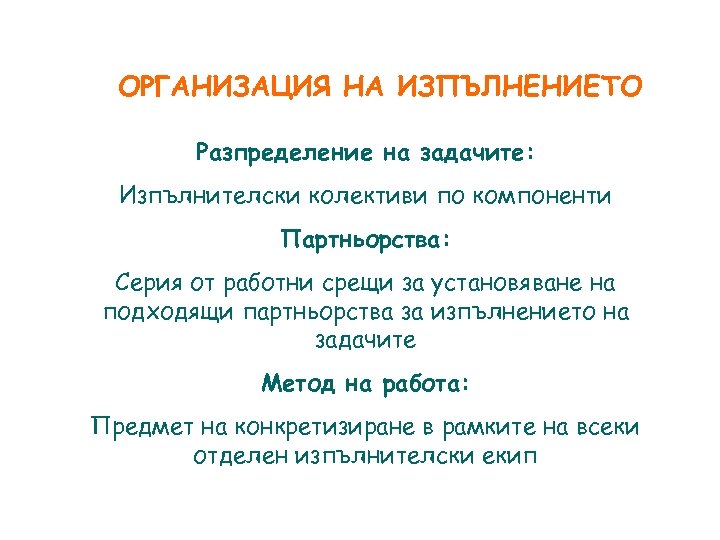 ОРГАНИЗАЦИЯ НА ИЗПЪЛНЕНИЕТО

Разпределение на задачите:

Изпълнителски колективи по компоненти

Партньорства:

Серия от работни срещи за установяване на подходящи партньорства за изпълнението на задачите

Метод на работа:

Предмет на конкретизиране в рамките на всеки отделен изпълнителски екип